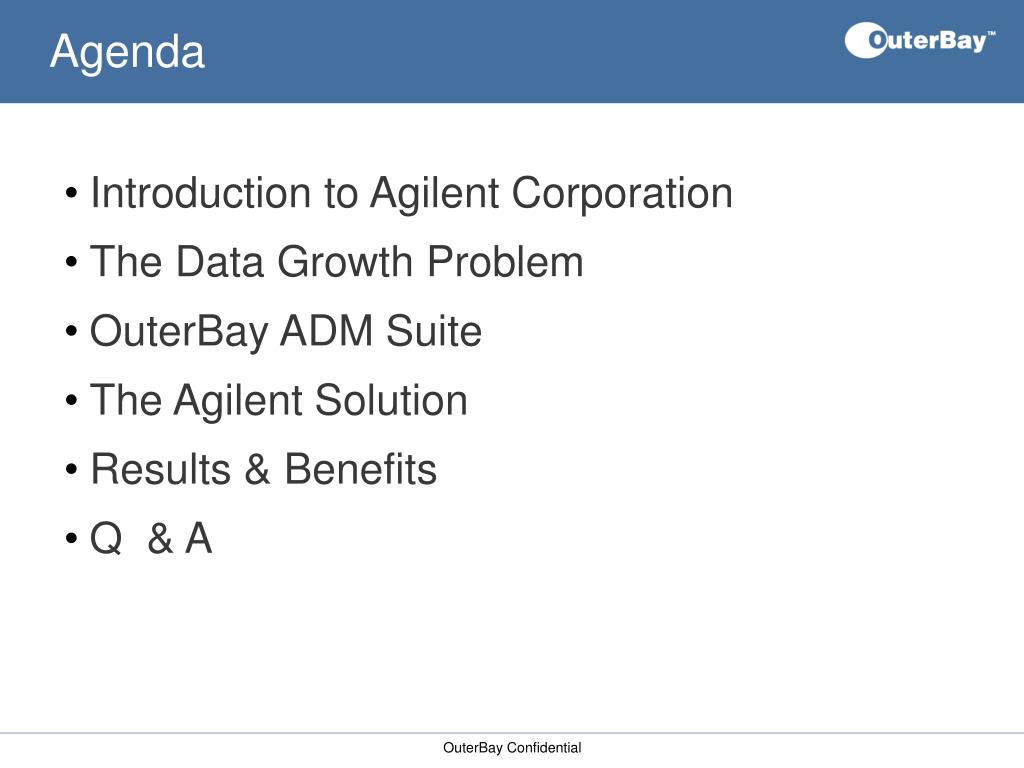 Agenda

OuterBay™

• Introduction to Agilent Corporation
• The Data Growth Problem
• OuterBay ADM Suite
• The Agilent Solution
• Results & Benefits
• Q & A

OuterBay Confidential